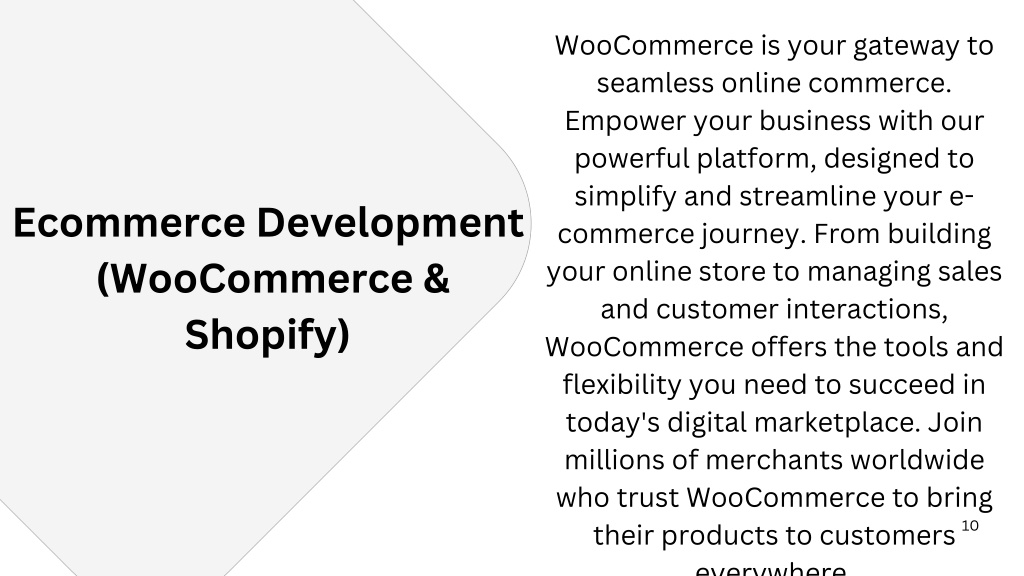 Ecommerce Development (WooCommerce & Shopify)

WooCommerce is your gateway to seamless online commerce. Empower your business with our powerful platform, designed to simplify and streamline your e-commerce journey. From building your online store to managing sales and customer interactions, WooCommerce offers the tools and flexibility you need to succeed in today's digital marketplace. Join millions of merchants worldwide who trust WooCommerce to bring their products to customers everywhere

10